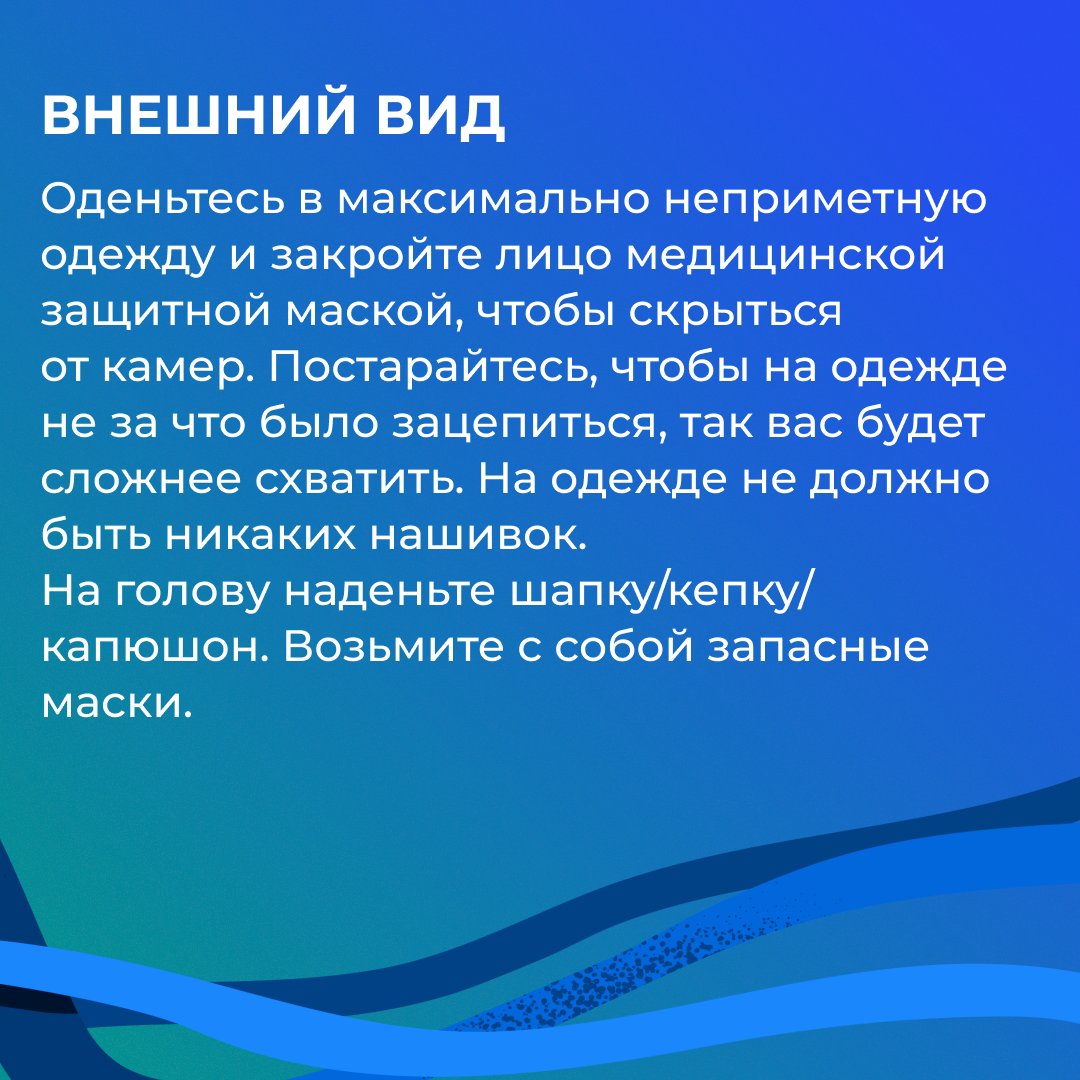 ВНЕШНИЙ ВИД

Оденьтесь в максимально неприметную одежду и закройте лицо медицинской защитной маской, чтобы скрыться от камер. Постарайтесь, чтобы на одежде не за что было зацепиться, так вас будет сложнее схватить. На одежде не должно быть никаких нашивок.
На голову наденьте шапку/кепку/капюшон. Возьмите с собой запасные маски.